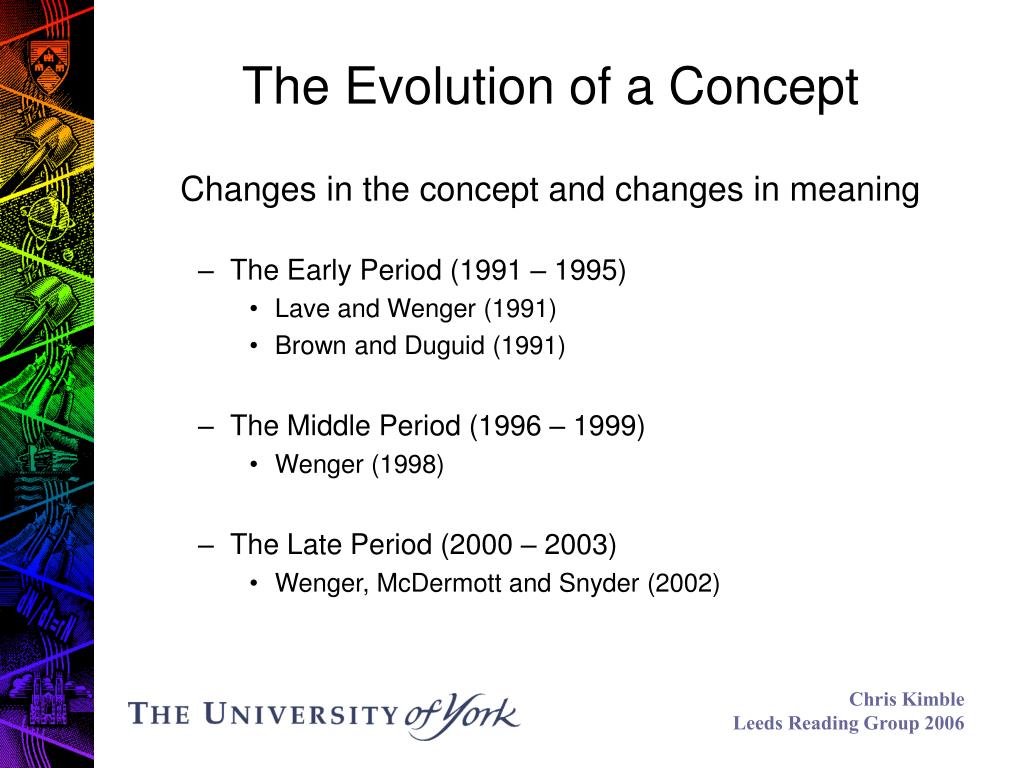 The Evolution of a Concept

Changes in the concept and changes in meaning

– The Early Period (1991 – 1995)
• Lave and Wenger (1991)
• Brown and Duguid (1991)

– The Middle Period (1996 – 1999)
• Wenger (1998)

– The Late Period (2000 – 2003)
• Wenger, McDermott and Snyder (2002)

THE UNIVERSITY of York

Chris Kimble
Leeds Reading Group 2006